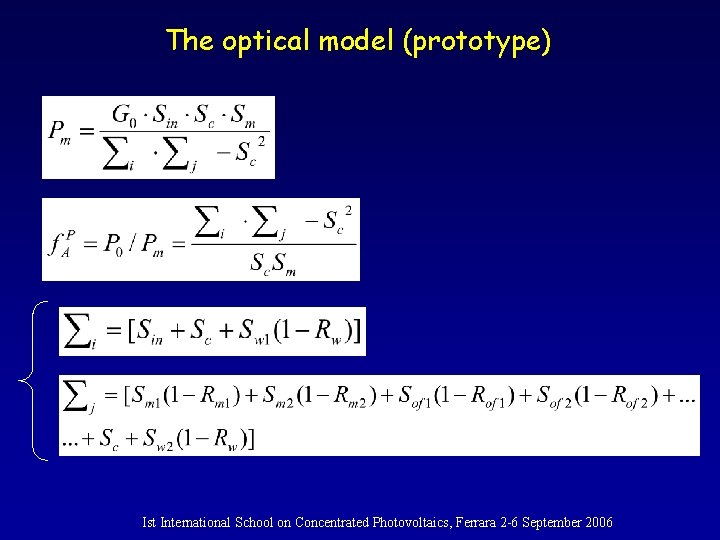 The optical model (prototype)

$P_m = \frac{G_0 \cdot S_{in} \cdot S_c \cdot S_m}{\sum_i \cdot \sum_j - S_c^2}$

$f_A^P = P_0 / P_m = \frac{\sum_i \cdot \sum_j - S_c^2}{S_c S_m}$

$\sum_i = [S_{in} + S_c + S_{w1}(1 - R_w)]$

$\sum_j = [S_{m1}(1 - R_{m1}) + S_{m2}(1 - R_{m2}) + S_{of1}(1 - R_{of1}) + S_{of2}(1 - R_{of2}) + ...$
$... + S_c + S_{w2}(1 - R_w)]$

Ist International School on Concentrated Photovoltaics, Ferrara 2-6 September 2006